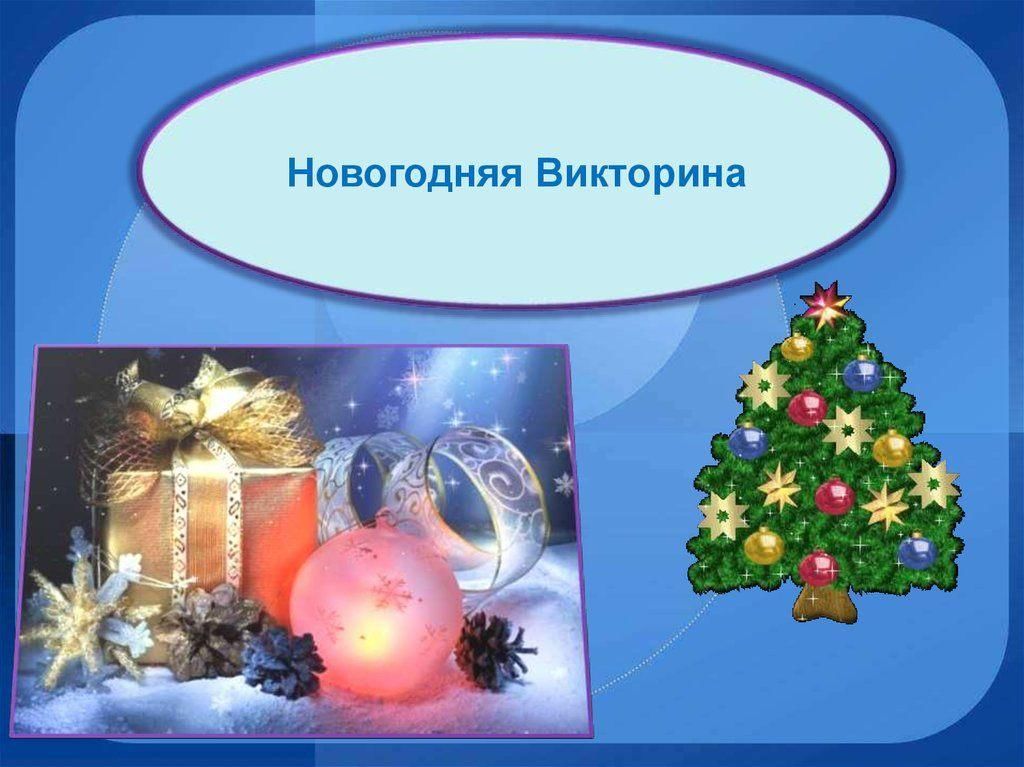 Новогодняя Викторина